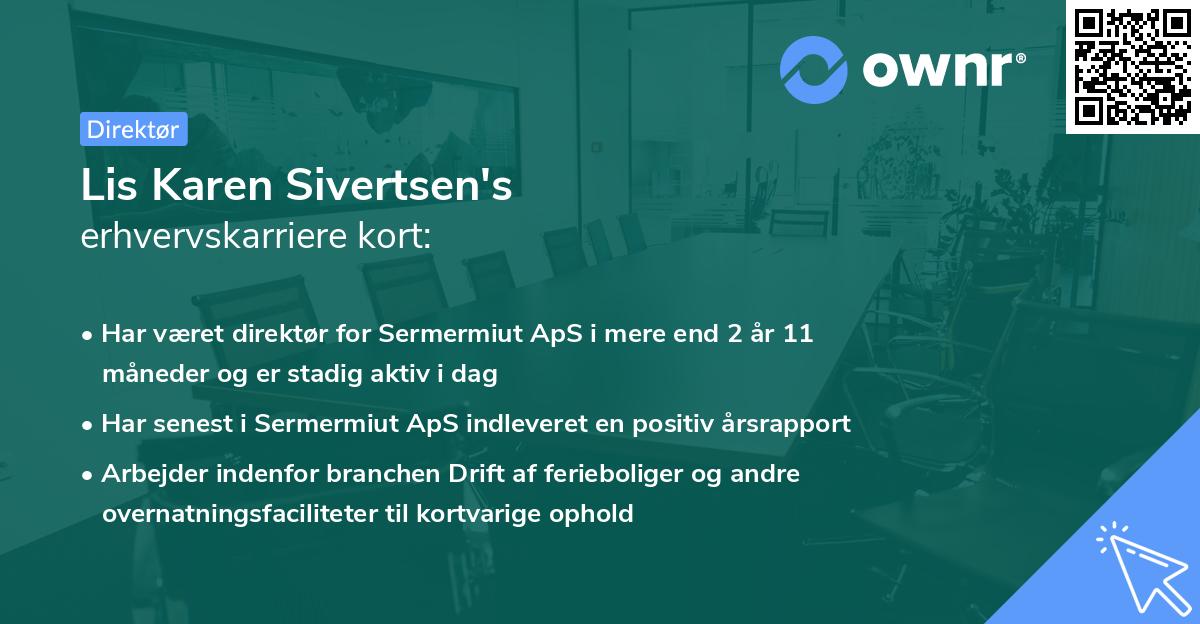 ownr®

Direktør

Lis Karen Sivertsen's
erhvervskarriere kort:

• Har været direktør for Sermermiut ApS i mere end 2 år 11 måneder og er stadig aktiv i dag

• Har senest i Sermermiut ApS indleveret en positiv årsrapport

• Arbejder indenfor branchen Drift af ferieboliger og andre overnatningsfaciliteter til kortvarige ophold